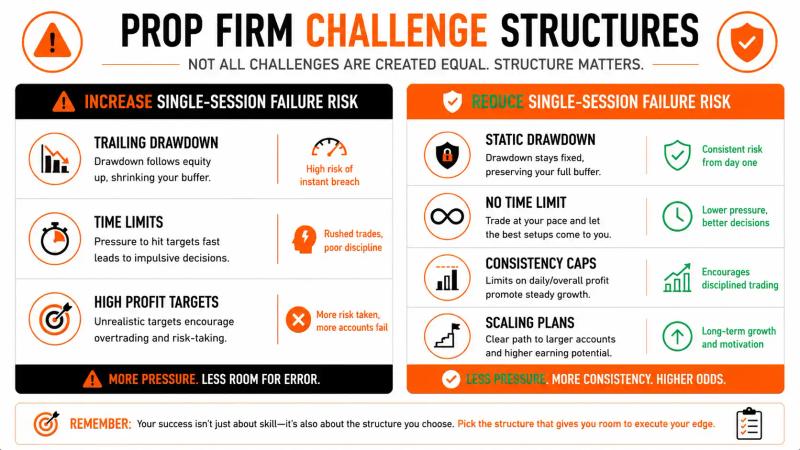 PROP FIRM CHALLENGE STRUCTURES

NOT ALL CHALLENGES ARE CREATED EQUAL. STRUCTURE MATTERS.

INCREASE SINGLE-SESSION FAILURE RISK

TRAILING DRAWDOWN
Drawdown follows equity up, shrinking your buffer.

High risk of instant breach

TIME LIMITS
Pressure to hit targets fast leads to impulsive decisions.

Rushed trades, poor discipline

HIGH PROFIT TARGETS
Unrealistic targets encourage overtrading and risk-taking.

More risk taken, more accounts fail

MORE PRESSURE. LESS ROOM FOR ERROR.

REDUCE SINGLE-SESSION FAILURE RISK

STATIC DRAWDOWN
Drawdown stays fixed, preserving your full buffer.

Consistent risk from day one

NO TIME LIMIT
Trade at your pace and let the best setups come to you.

Lower pressure, better decisions

CONSISTENCY CAPS
Limits on daily/overall profit promote steady growth.

Encourages disciplined trading

SCALING PLANS
Clear path to larger accounts and higher earning potential.

Long-term growth and motivation

LESS PRESSURE. MORE CONSISTENCY. HIGHER ODDS.

REMEMBER: Your success isn't just about skill—it's also about the structure you choose. Pick the structure that gives you room to execute your edge.